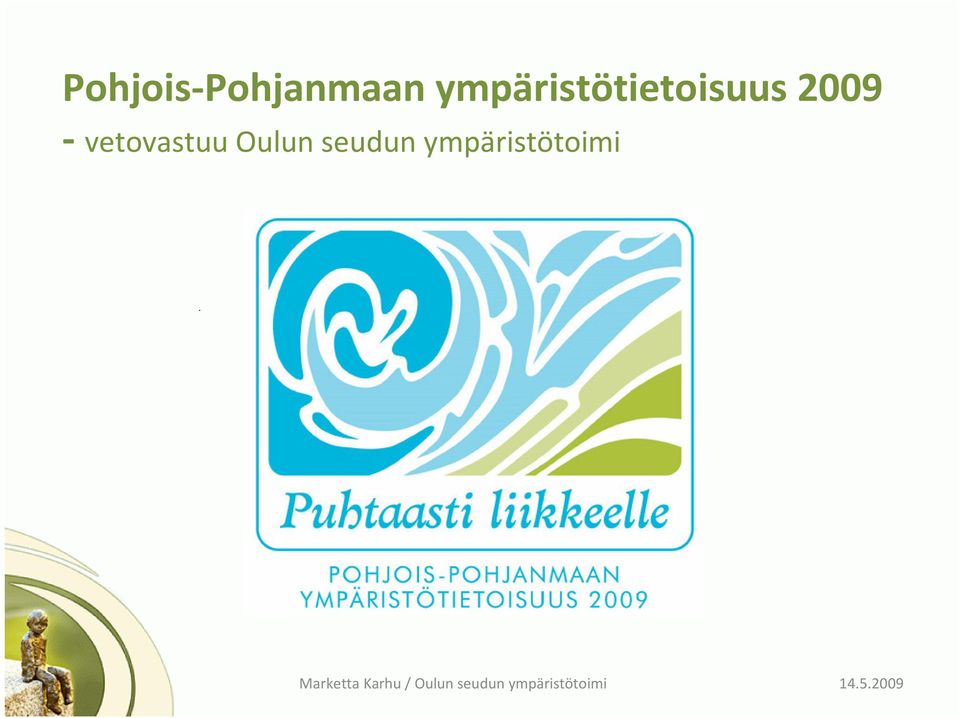 Pohjois-Pohjanmaan ympäristötietoisuus 2009
- vetovastuu Oulun seudun ympäristötoimi

Puhtaasti liikkeelle

POHJOIS-POHJANMAAN
YMPÄRISTÖTIETOISUUS 2009

Marketta Karhu / Oulun seudun ympäristötoimi

14.5.2009